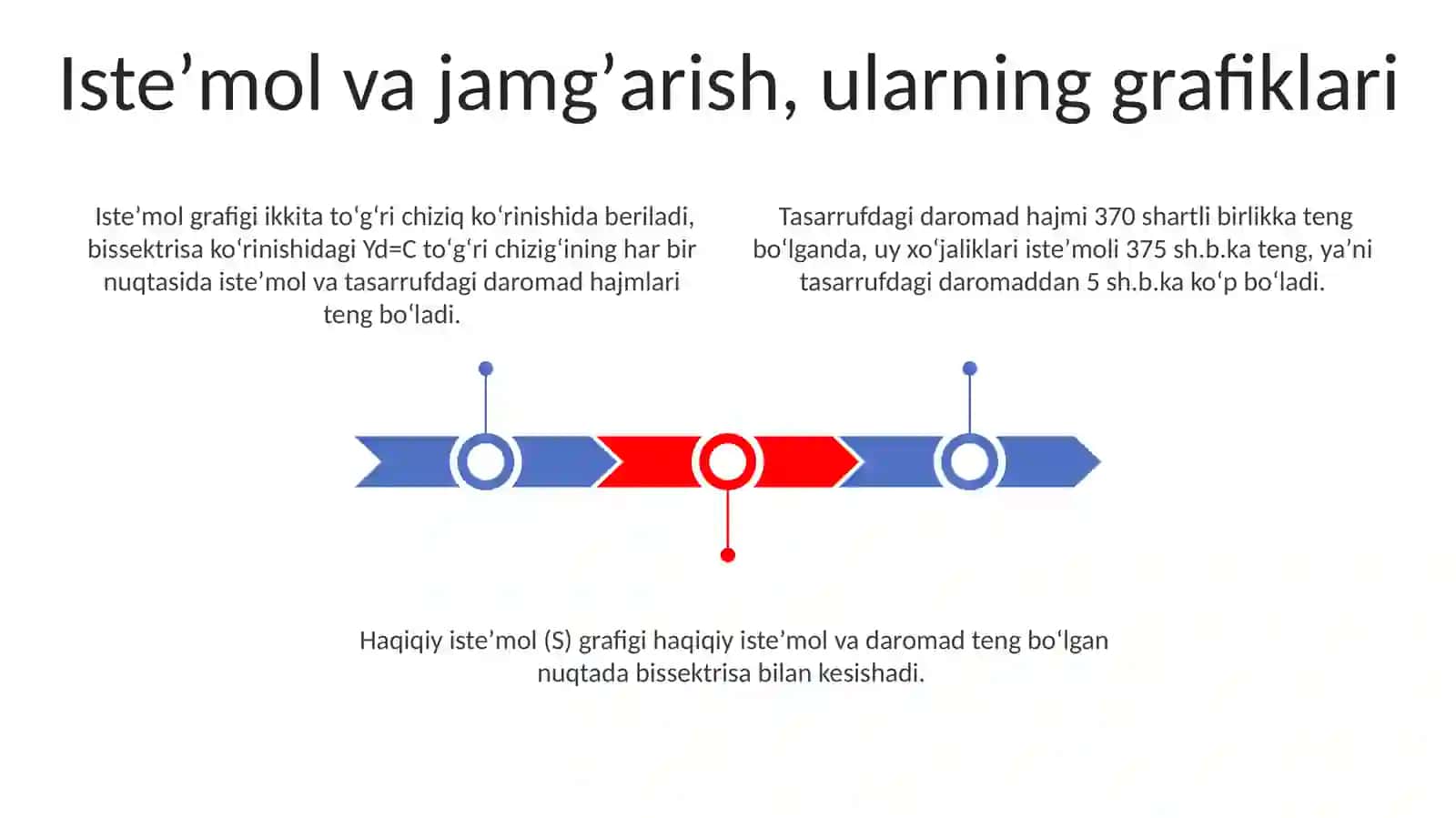 Iste’mol va jamg’arish, ularning grafiklari

Iste’mol grafigi ikkita to‘g‘ri chiziq ko‘rinishida beriladi, bissektrisa ko‘rinishidagi Yd=C to‘g‘ri chizig‘ining har bir nuqtasida iste’mol va tasarrufdagi daromad hajmlari teng bo‘ladi.

Tasarrufdagi daromad hajmi 370 shartli birlikka teng bo‘lganda, uy xo‘jaliklari iste’moli 375 sh.b.ka teng, ya’ni tasarrufdagi daromaddan 5 sh.b.ka ko‘p bo‘ladi.

Haqiqiy iste’mol (S) grafigi haqiqiy iste’mol va daromad teng bo‘lgan nuqtada bissektrisa bilan kesishadi.